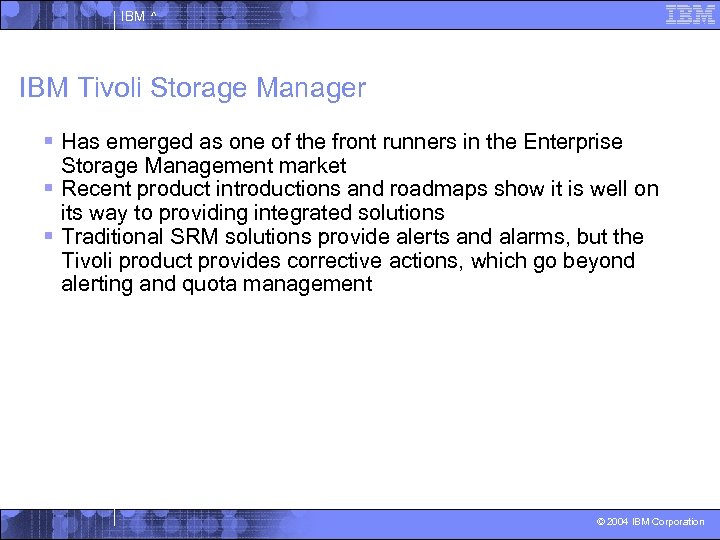 IBM ^

IBM

IBM Tivoli Storage Manager

▪ Has emerged as one of the front runners in the Enterprise Storage Management market
▪ Recent product introductions and roadmaps show it is well on its way to providing integrated solutions
▪ Traditional SRM solutions provide alerts and alarms, but the Tivoli product provides corrective actions, which go beyond alerting and quota management

© 2004 IBM Corporation